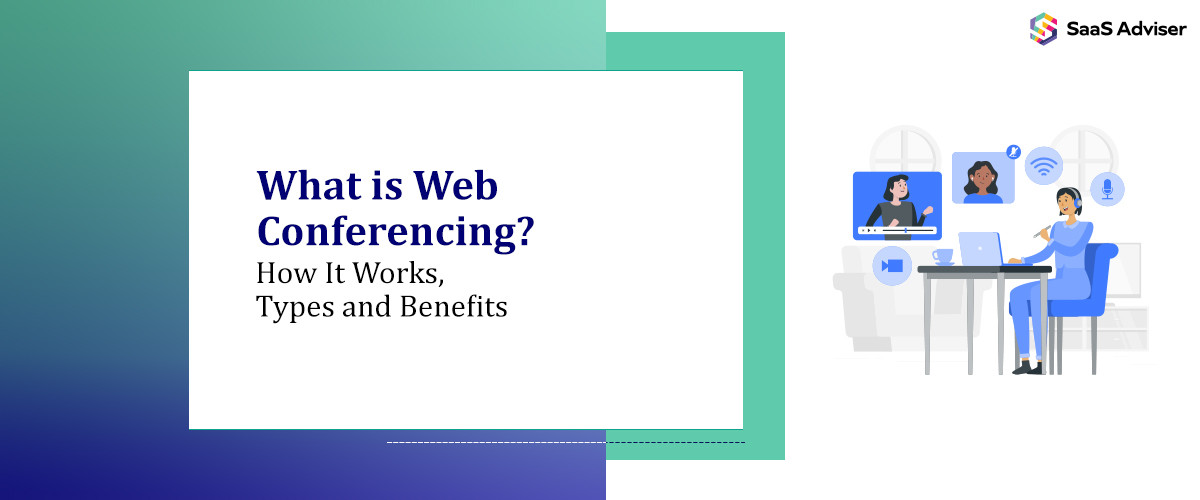 SaaS Adviser

What is Web Conferencing?
How It Works, Types and Benefits